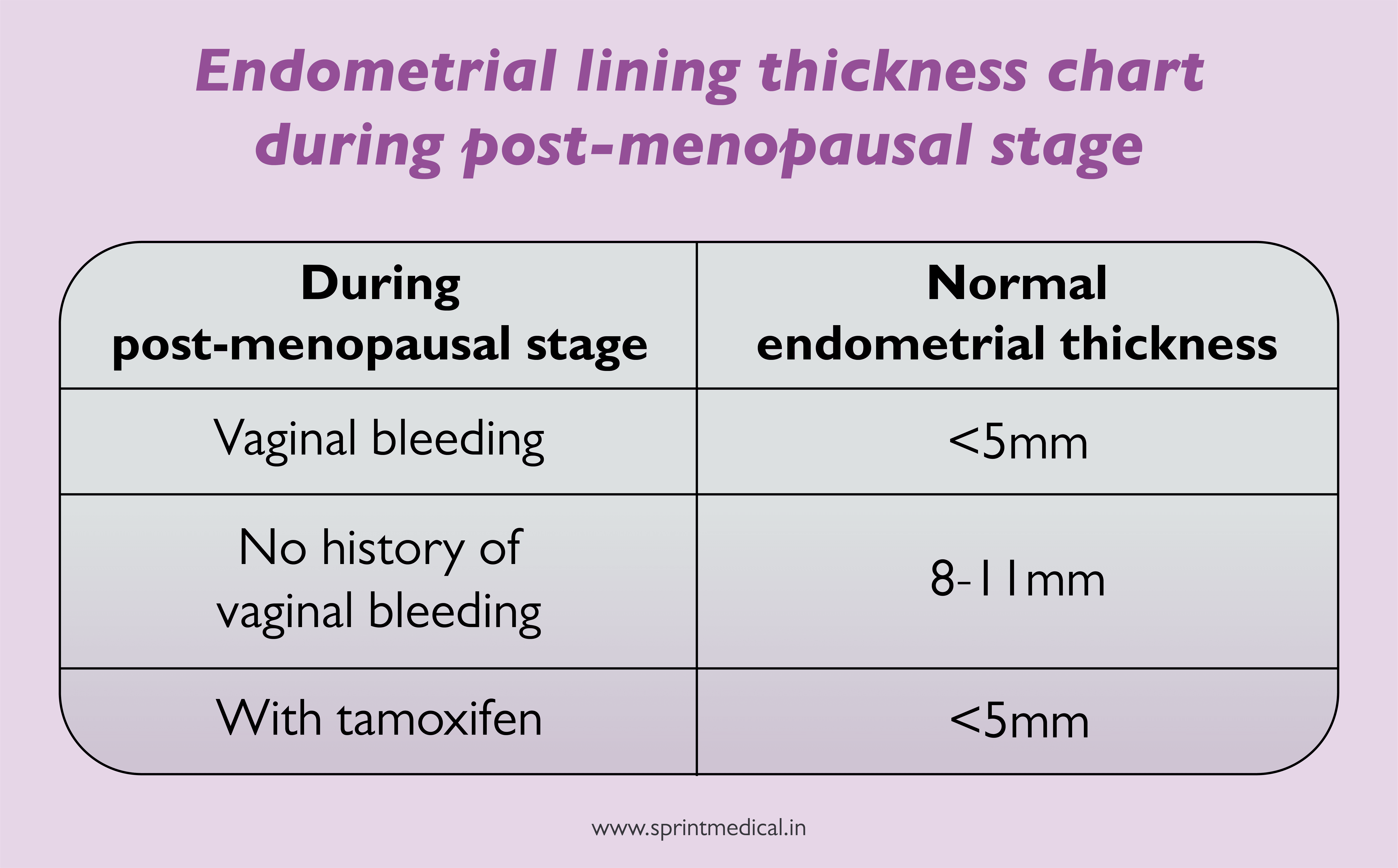 Endometrial lining thickness chart during post-menopausal stage

| During post-menopausal stage | Normal endometrial thickness |
|---|---|
| Vaginal bleeding | <5mm |
| No history of vaginal bleeding | 8-11mm |
| With tamoxifen | <5mm |

www.sprintmedical.in